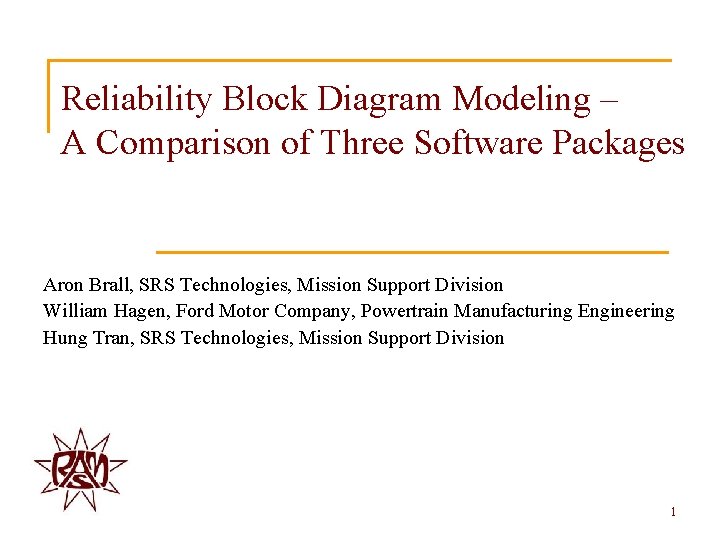 Reliability Block Diagram Modeling – A Comparison of Three Software Packages

Aron Brall, SRS Technologies, Mission Support Division
William Hagen, Ford Motor Company, Powertrain Manufacturing Engineering
Hung Tran, SRS Technologies, Mission Support Division

RAMS

1